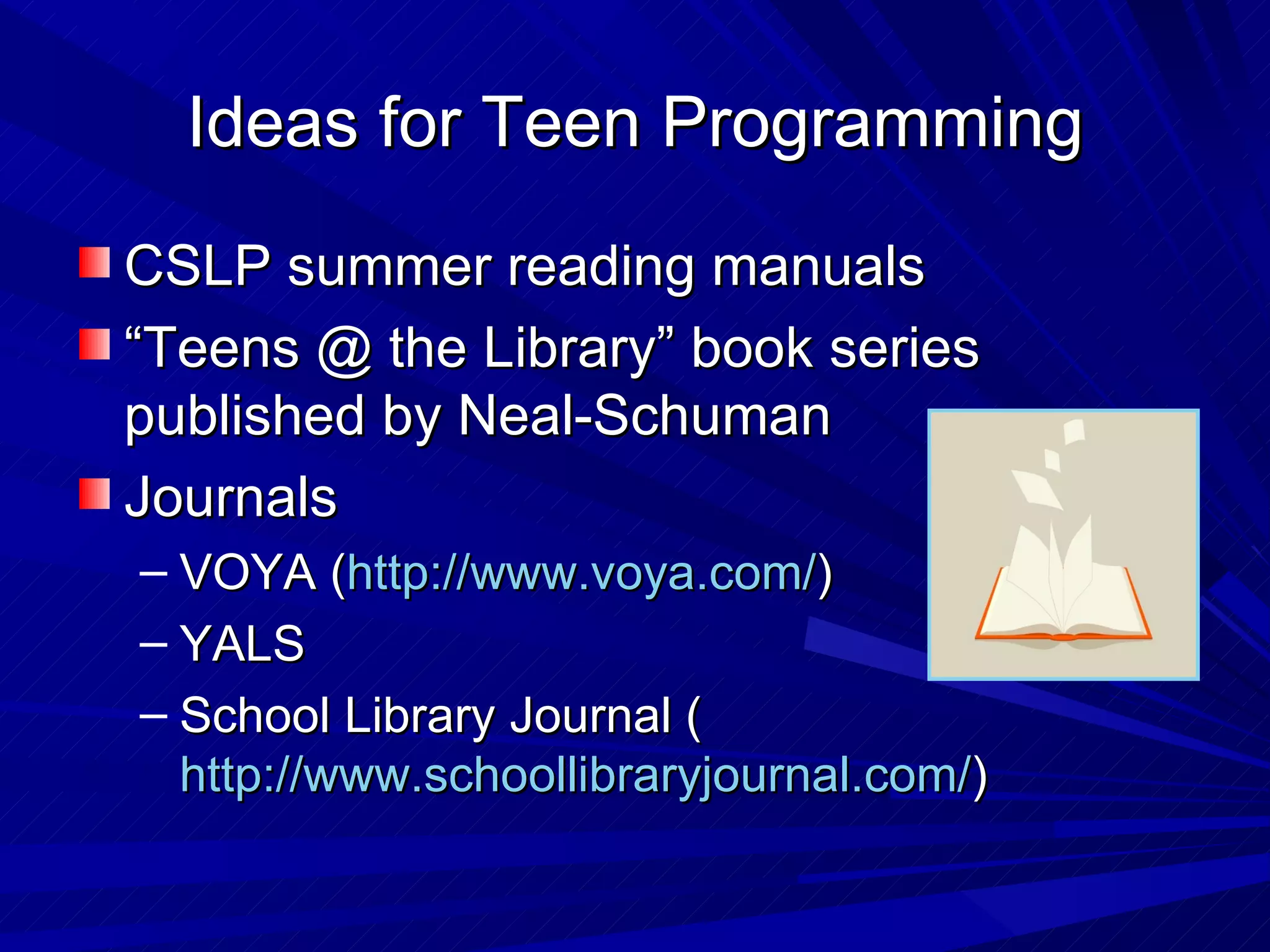 Ideas for Teen Programming

CSLP summer reading manuals

“Teens @ the Library” book series published by Neal-Schuman

Journals

– VOYA (http://www.voya.com/)

– YALS

– School Library Journal ( http://www.schoollibraryjournal.com/)